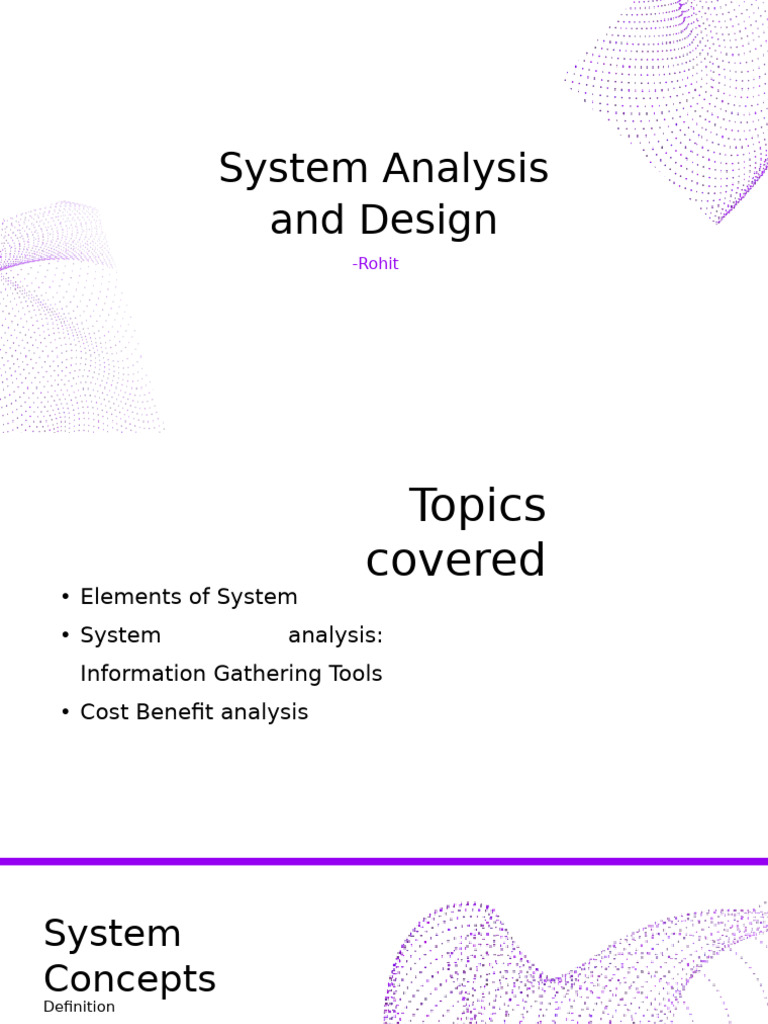 System Analysis and Design

-Rohit

Topics covered

• Elements of System
• System analysis: Information Gathering Tools
• Cost Benefit analysis

System Concepts

Definition